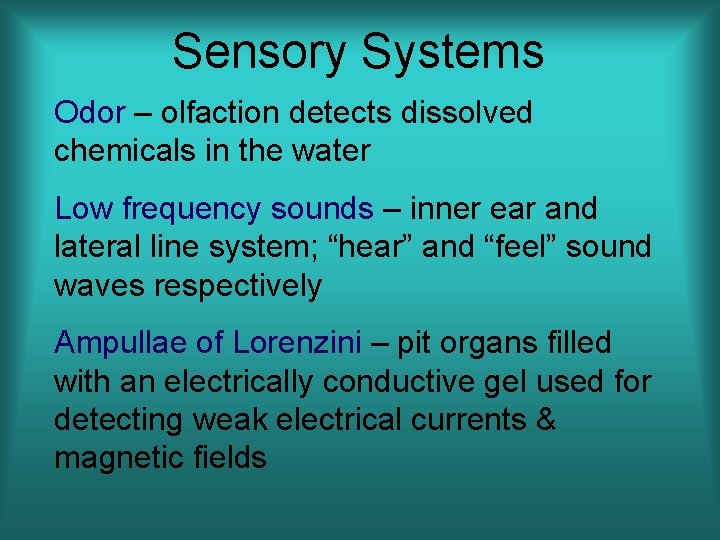 Sensory Systems

Odor – olfaction detects dissolved chemicals in the water

Low frequency sounds – inner ear and lateral line system; “hear” and “feel” sound waves respectively

Ampullae of Lorenzini – pit organs filled with an electrically conductive gel used for detecting weak electrical currents & magnetic fields